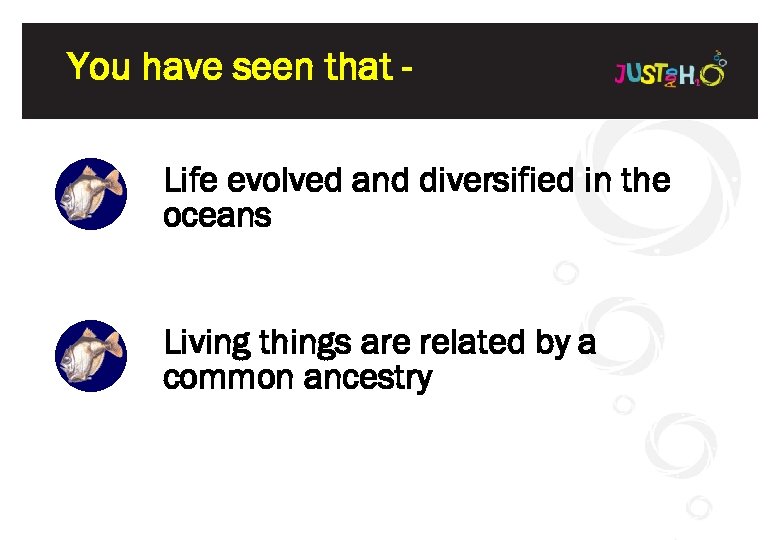 You have seen that -

JUST ADD H₂O

Life evolved and diversified in the oceans

Living things are related by a common ancestry